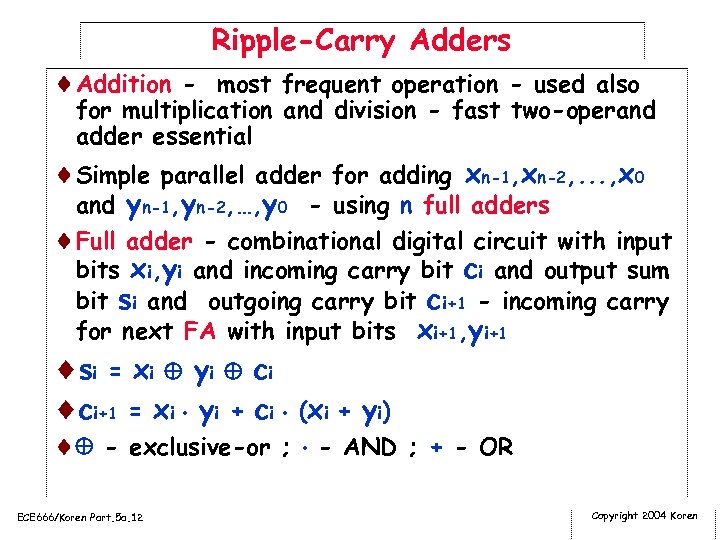 Ripple-Carry Adders

♦ Addition - most frequent operation - used also for multiplication and division - fast two-operand adder essential

♦ Simple parallel adder for adding $x_{n-1},x_{n-2},...,x_0$ and $y_{n-1},y_{n-2},...,y_0$ - using n full adders

♦ Full adder - combinational digital circuit with input bits $x_i,y_i$ and incoming carry bit $c_i$ and output sum bit $s_i$ and outgoing carry bit $c_{i+1}$ - incoming carry for next FA with input bits $x_{i+1},y_{i+1}$

♦ $s_i = x_i \oplus y_i \oplus c_i$

♦ $c_{i+1} = x_i \cdot y_i + c_i \cdot (x_i + y_i)$

♦ $\oplus$ - exclusive-or ; $\cdot$ - AND ; + - OR

ECE666/Koren Part.5a.12

Copyright 2004 Koren